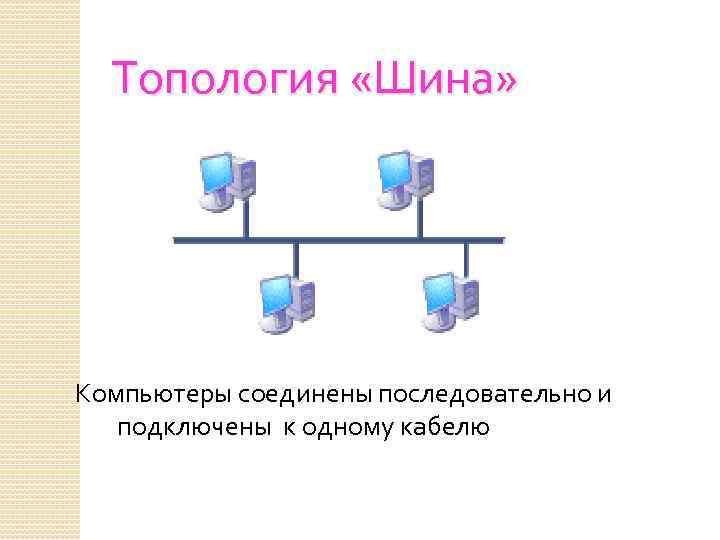 Топология «Шина»

Компьютеры соединены последовательно и подключены к одному кабелю